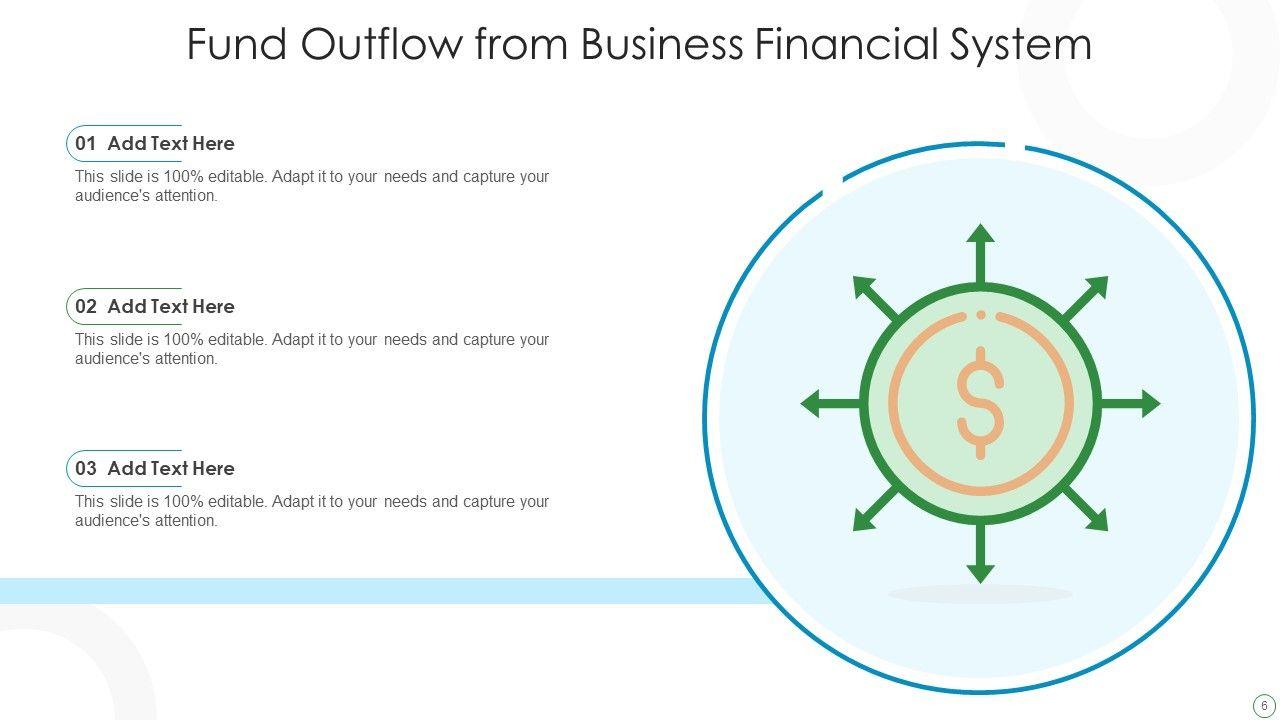 Fund Outflow from Business Financial System

01 Add Text Here

This slide is 100% editable. Adapt it to your needs and capture your audience's attention.

02 Add Text Here

This slide is 100% editable. Adapt it to your needs and capture your audience's attention.

03 Add Text Here

This slide is 100% editable. Adapt it to your needs and capture your audience's attention.

$

6